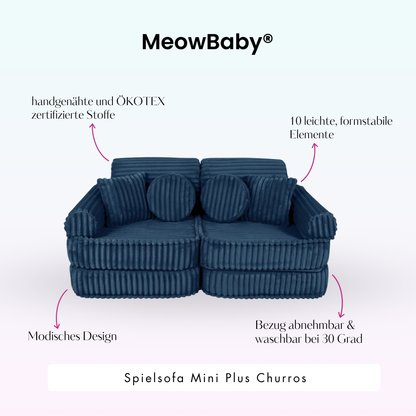 MeowBaby®

handgenähte und ÖKOTEX zertifizierte Stoffe

10 leichte, formstabile Elemente

Modisches Design

Bezug abnehmbar & waschbar bei 30 Grad

Spielsofa Mini Plus Churros